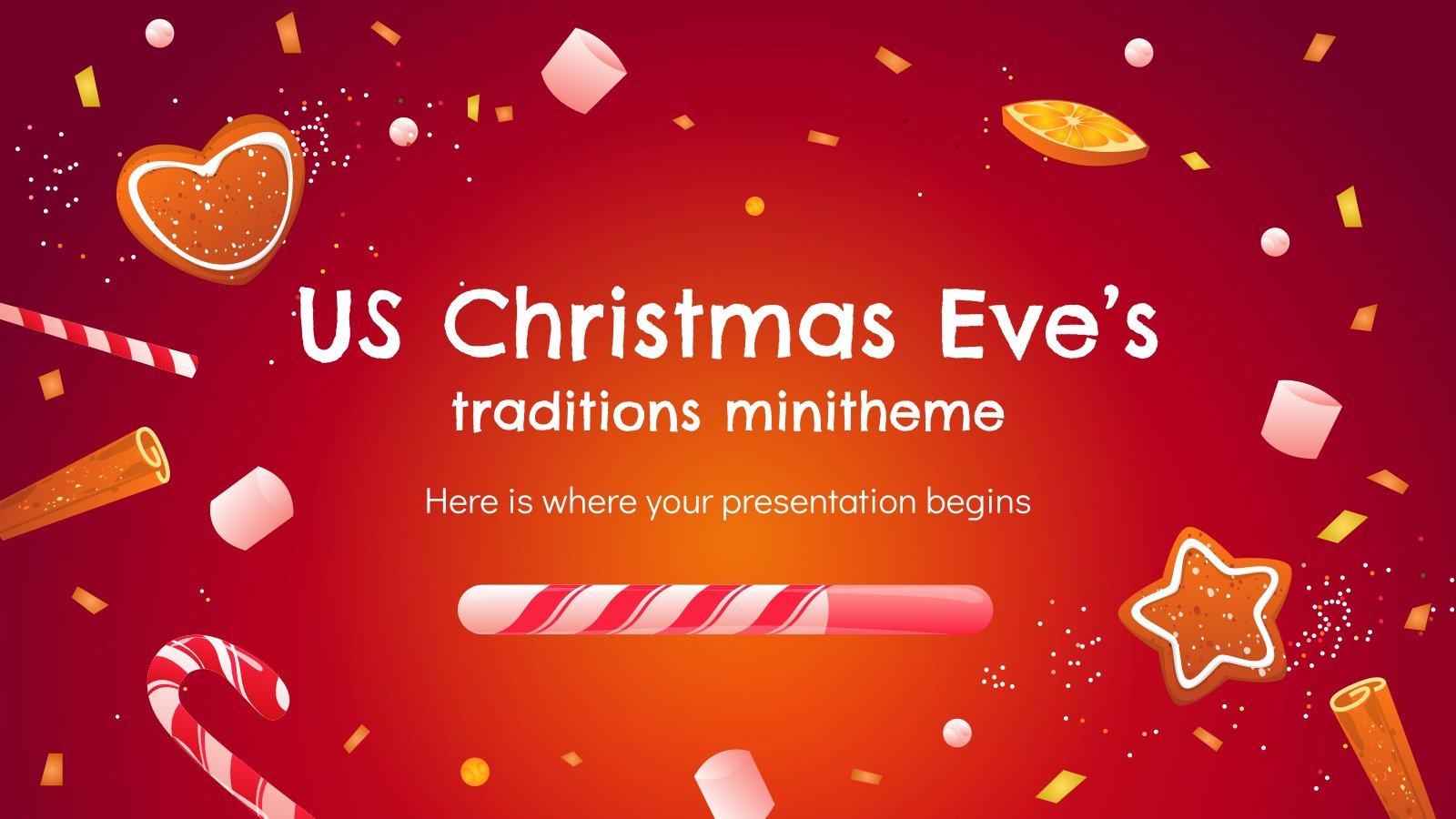 US Christmas Eve's traditions minitheme

Here is where your presentation begins